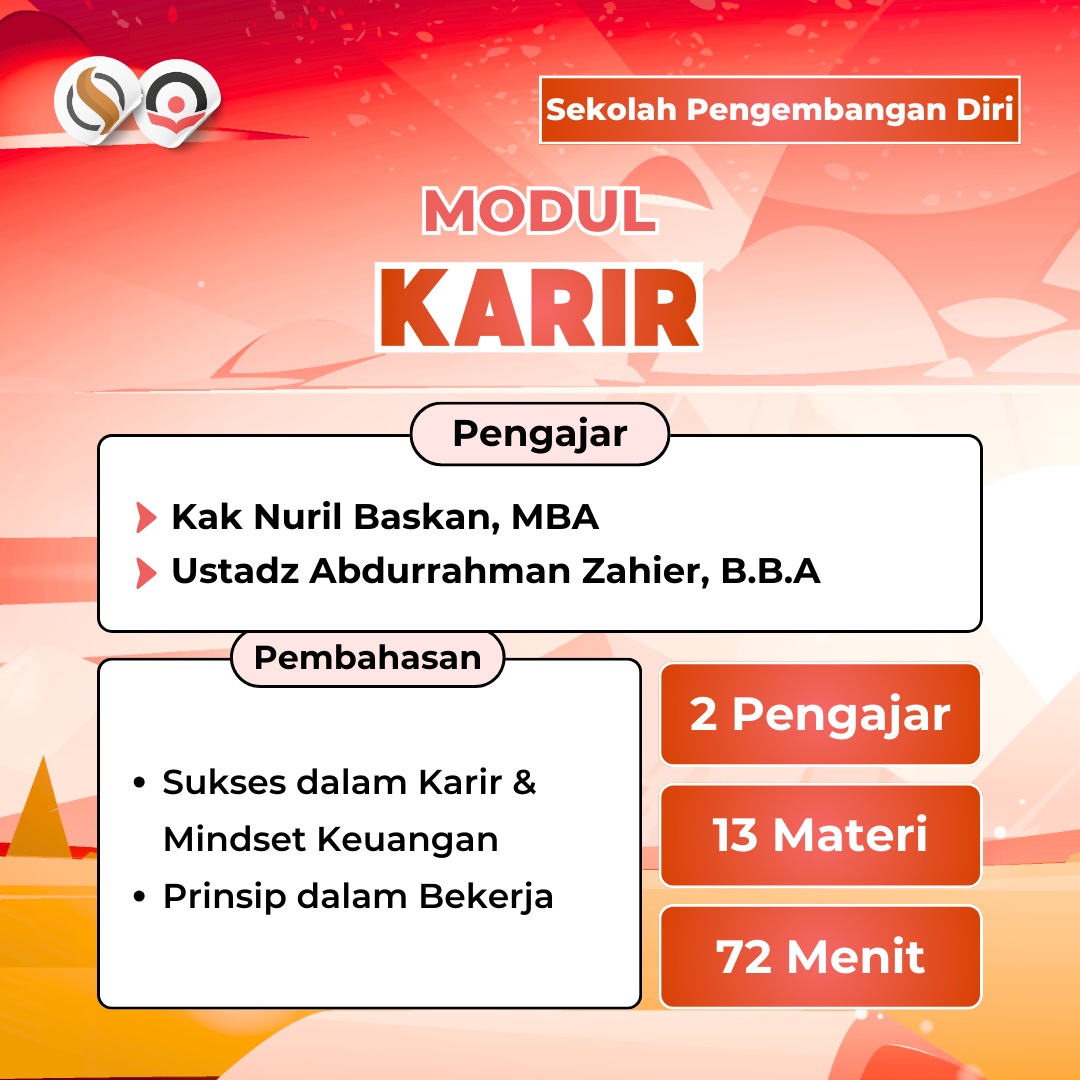 Sekolah Pengembangan Diri

MODUL
KARIR

Pengajar

Kak Nuril Baskan, MBA
Ustadz Abdurrahman Zahier, B.B.A

Pembahasan

• Sukses dalam Karir & Mindset Keuangan
• Prinsip dalam Bekerja

2 Pengajar

13 Materi

72 Menit